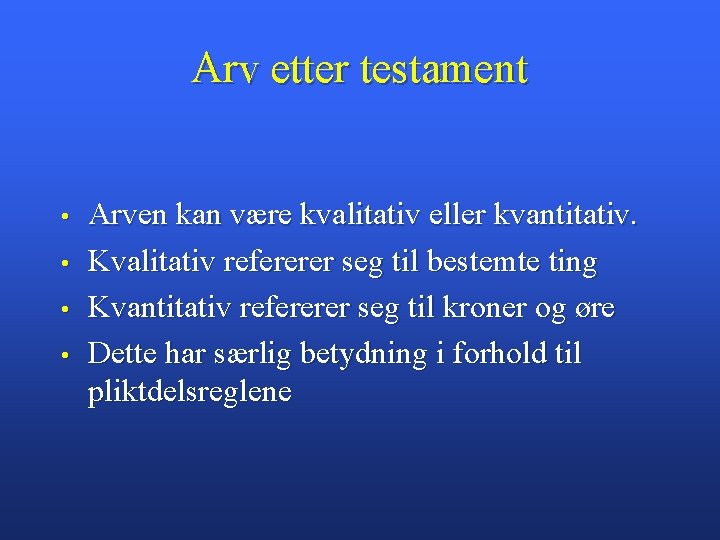 Arv etter testament

• Arven kan være kvalitativ eller kvantitativ.
• Kvalitativ refererer seg til bestemte ting
• Kvantitativ refererer seg til kroner og øre
• Dette har særlig betydning i forhold til pliktdelsreglene